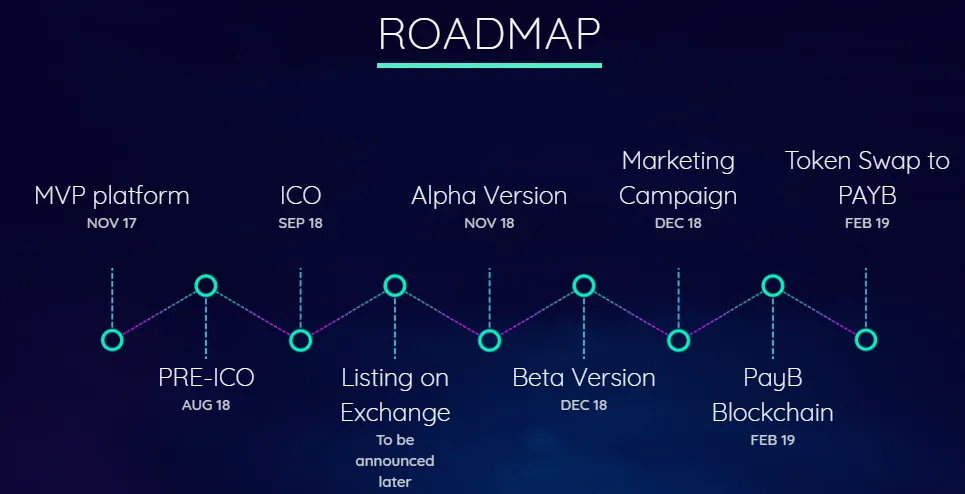 ROADMAP

MVP platform
NOV 17

PRE-ICO
AUG 18

ICO
SEP 18

Listing on Exchange
To be announced later

Alpha Version
NOV 18

Beta Version
DEC 18

Marketing Campaign
DEC 18

PayB Blockchain
FEB 19

Token Swap to PAYB
FEB 19